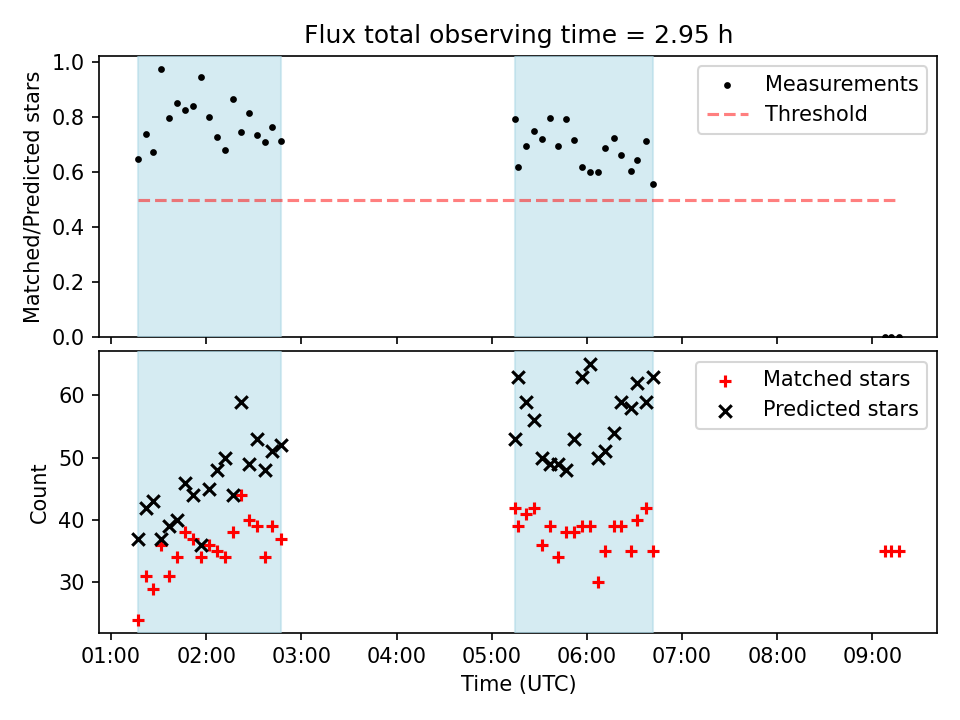 Flux total observing time = 2.95 h

Matched/Predicted stars

1.0
0.8
0.6
0.4
0.2
0.0

Measurements
Threshold

Count

60
50
40
30

Matched stars
Predicted stars

01:00 02:00 03:00 04:00 05:00 06:00 07:00 08:00 09:00

Time (UTC)